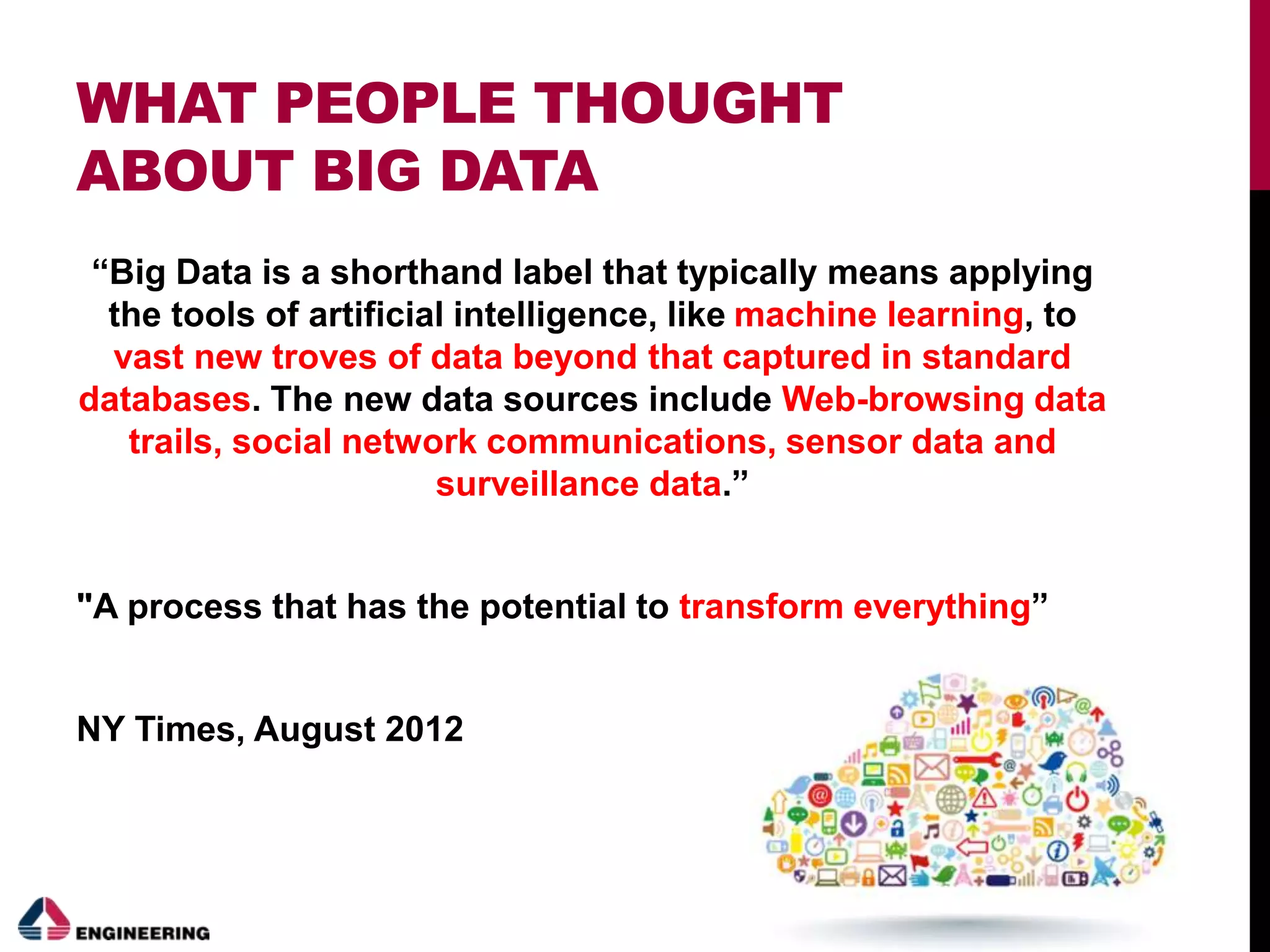 WHAT PEOPLE THOUGHT ABOUT BIG DATA

“Big Data is a shorthand label that typically means applying the tools of artificial intelligence, like machine learning, to vast new troves of data beyond that captured in standard databases. The new data sources include Web-browsing data trails, social network communications, sensor data and surveillance data.”

"A process that has the potential to transform everything”

NY Times, August 2012

ENGINEERING